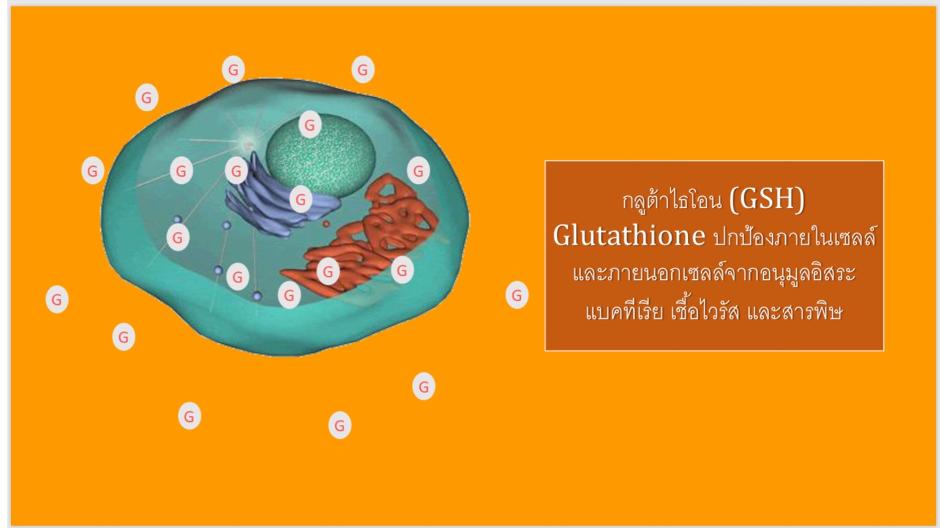 G G G G G G G G G G G G G G G G G G G G

กลูต้าไธโอน (GSH) Glutathione ปกป้องภายในเซลล์ และภายนอกเซลล์จากอนุมูลอิสระ แบคทีเรีย เชื้อไวรัส และสารพิษ